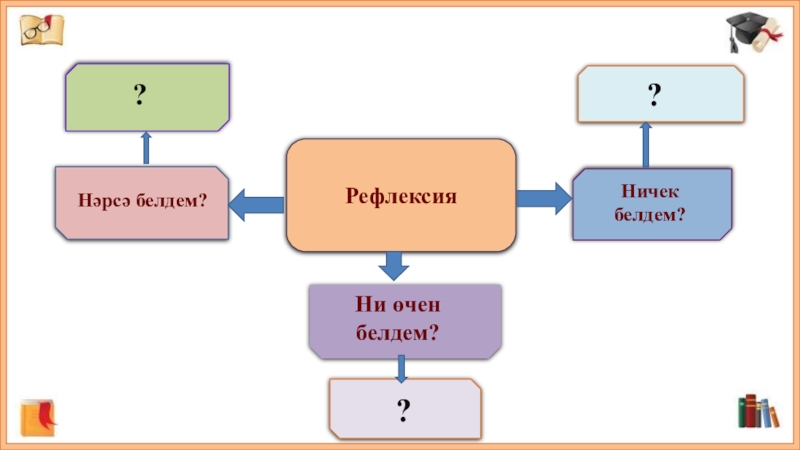 ?

?

Нәрсә белдем?

Рефлексия

Ничек белдем?

Ни өчен белдем?

?